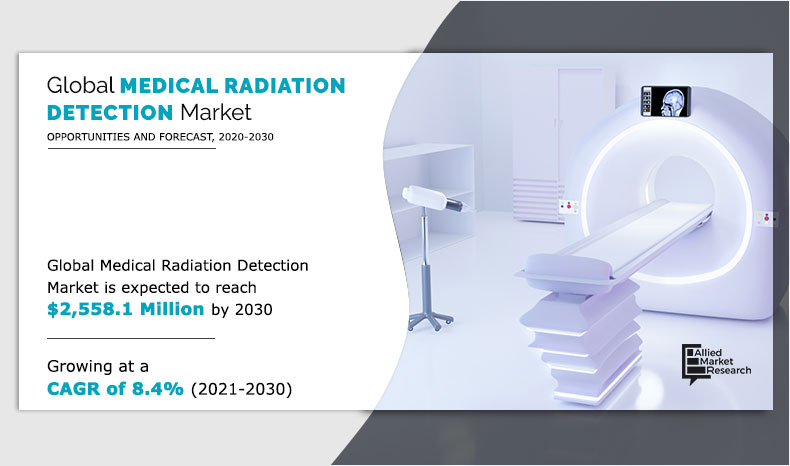 Global MEDICAL RADIATION DETECTION Market
OPPORTUNITIES AND FORECAST, 2020-2030

Global Medical Radiation Detection Market is expected to reach $2,558.1 Million by 2030

Growing at a CAGR of 8.4% (2021-2030)

Allied Market Research